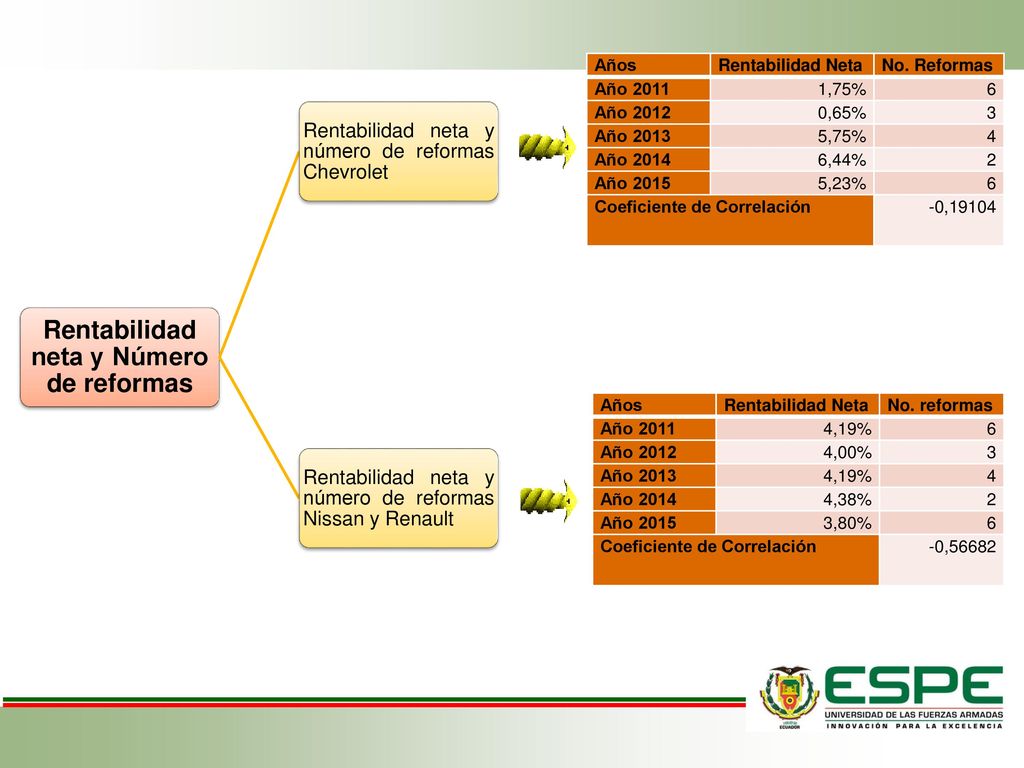 Rentabilidad neta y Número de reformas

Rentabilidad neta y número de reformas Chevrolet

| Años | Rentabilidad Neta | No. Reformas |
|---|---|---|
| Año 2011 | 1,75% | 6 |
| Año 2012 | 0,65% | 3 |
| Año 2013 | 5,75% | 4 |
| Año 2014 | 6,44% | 2 |
| Año 2015 | 5,23% | 6 |
| Coeficiente de Correlación | | -0,19104 |

Rentabilidad neta y número de reformas Nissan y Renault

| Años | Rentabilidad Neta | No. reformas |
|---|---|---|
| Año 2011 | 4,19% | 6 |
| Año 2012 | 4,00% | 3 |
| Año 2013 | 4,19% | 4 |
| Año 2014 | 4,38% | 2 |
| Año 2015 | 3,80% | 6 |
| Coeficiente de Correlación | | -0,56682 |

ECUADOR
ESPE
UNIVERSIDAD DE LAS FUERZAS ARMADAS
INNOVACIÓN PARA LA EXCELENCIA